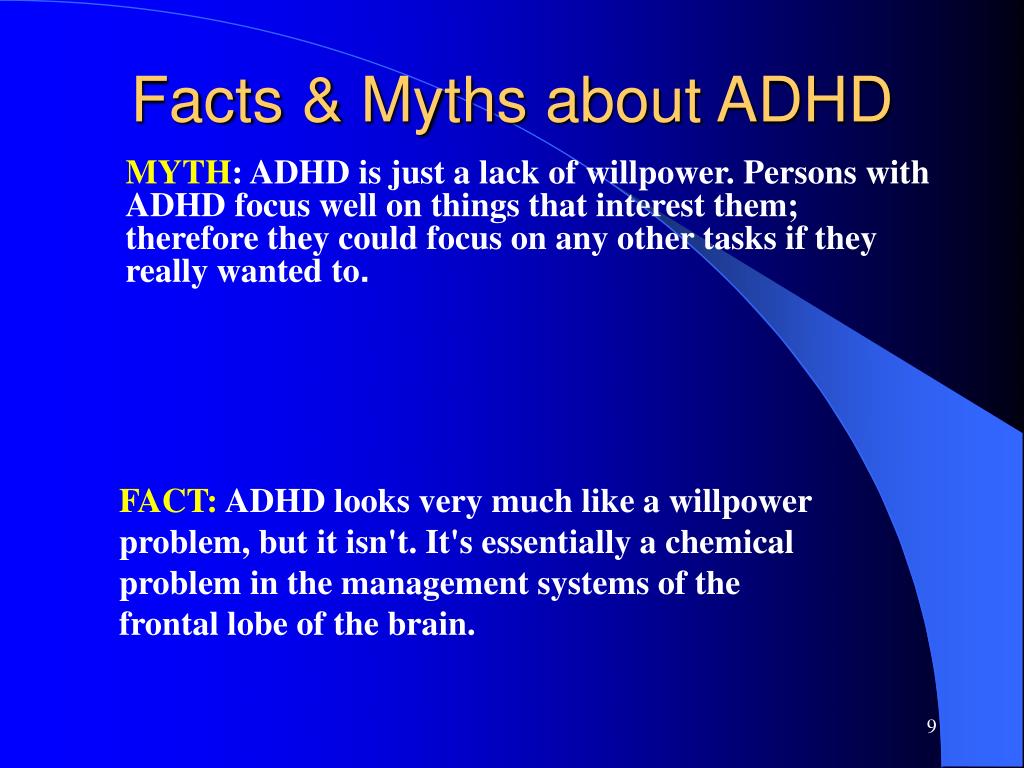 Facts & Myths about ADHD

MYTH: ADHD is just a lack of willpower. Persons with ADHD focus well on things that interest them; therefore they could focus on any other tasks if they really wanted to.

FACT: ADHD looks very much like a willpower problem, but it isn't. It's essentially a chemical problem in the management systems of the frontal lobe of the brain.

9